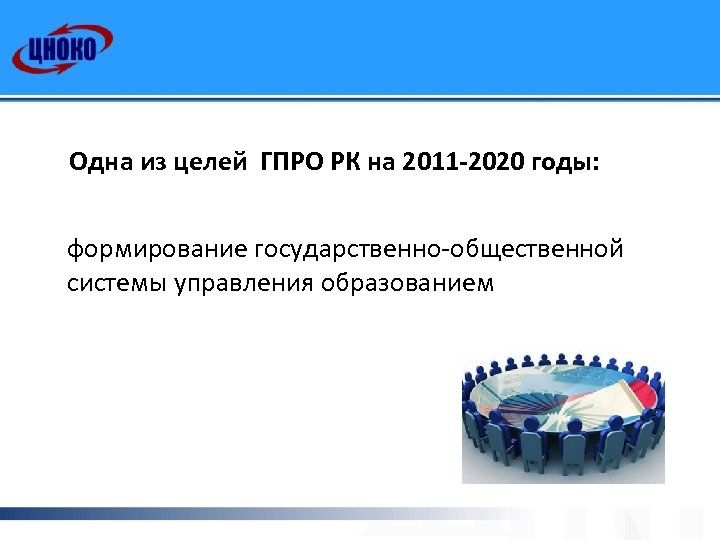 ЦНОКО

Одна из целей ГПРО РК на 2011-2020 годы:

формирование государственно-общественной системы управления образованием